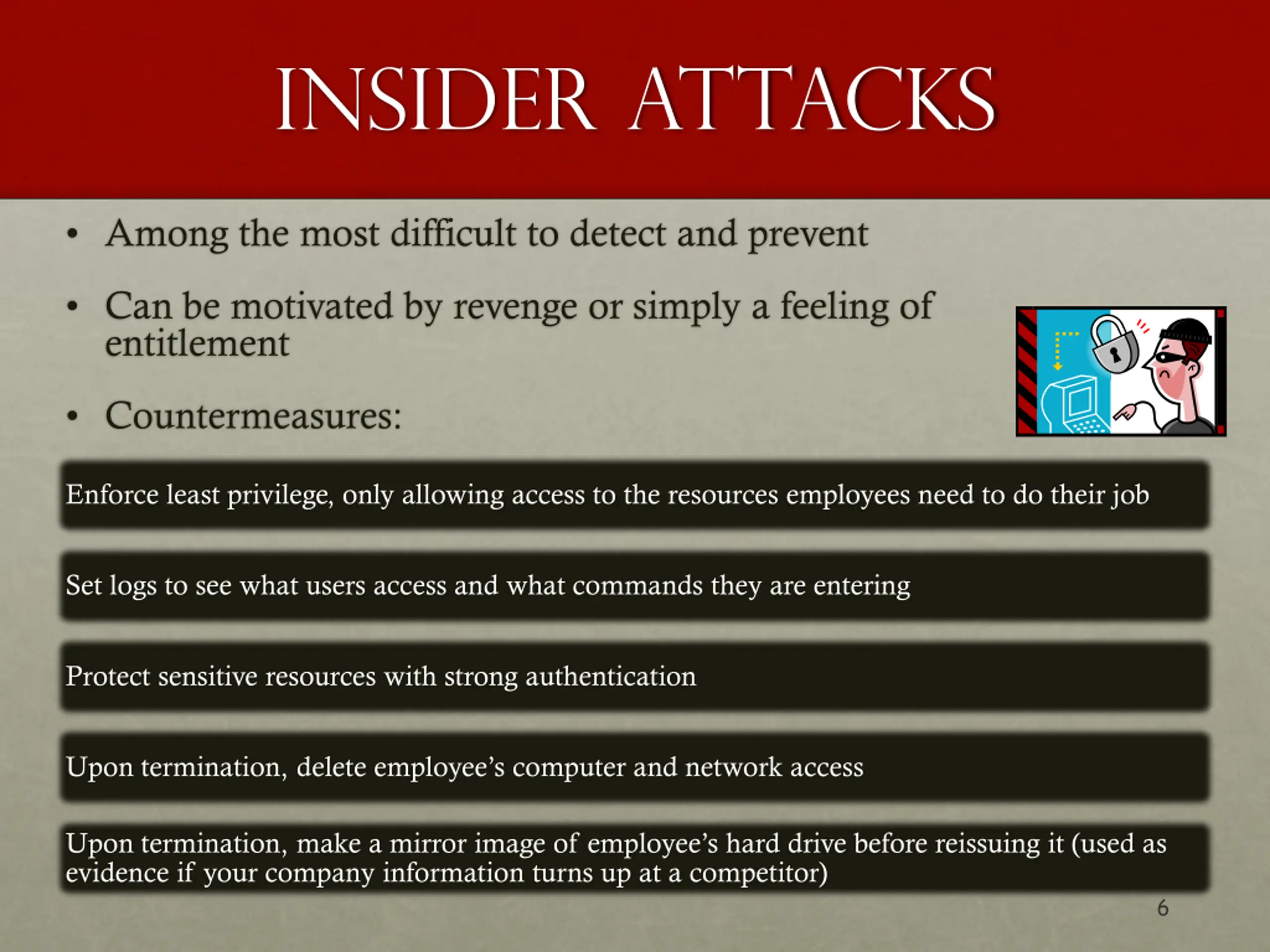 INSIDER ATTACKS

• Among the most difficult to detect and prevent

• Can be motivated by revenge or simply a feeling of entitlement

• Countermeasures:

Enforce least privilege, only allowing access to the resources employees need to do their job

Set logs to see what users access and what commands they are entering

Protect sensitive resources with strong authentication

Upon termination, delete employee's computer and network access

Upon termination, make a mirror image of employee's hard drive before reissuing it (used as evidence if your company information turns up at a competitor)

6